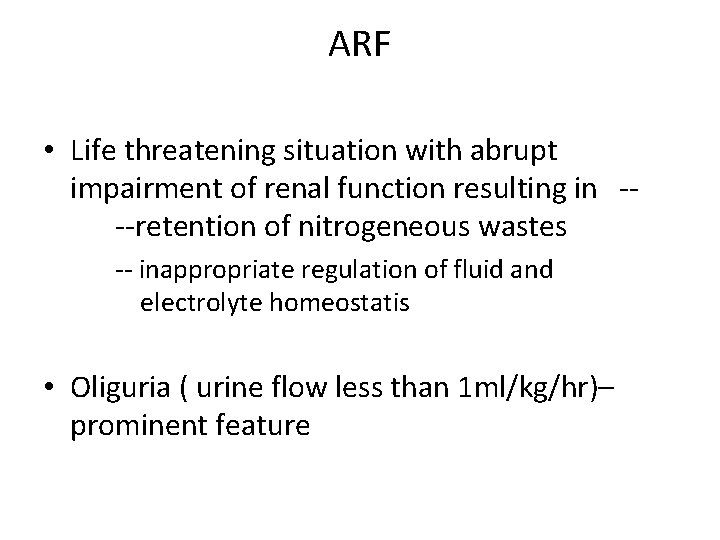 ARF

• Life threatening situation with abrupt impairment of renal function resulting in --

--retention of nitrogeneous wastes

-- inappropriate regulation of fluid and electrolyte homeostatis

• Oliguria ( urine flow less than 1ml/kg/hr)– prominent feature